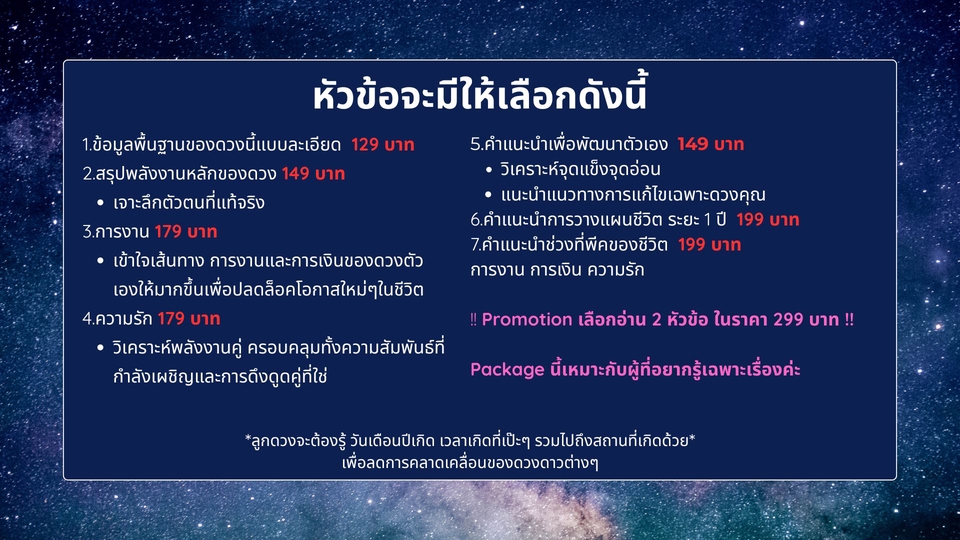 หัวข้อจะมีให้เลือกดังนี้

1.ข้อมูลพื้นฐานของดวงนี้แบบละเอียด 129 บาท
2.สรุปพลังงานหลักของดวง 149 บาท
• เจาะลึกตัวตนที่แท้จริง
3.การงาน 179 บาท
• เข้าใจเส้นทาง การงานและการเงินของดวงตัวเองให้มากขึ้นเพื่อปลดล็อคโอกาสใหม่ๆในชีวิต
4.ความรัก 179 บาท
• วิเคราะห์พลังงานคู่ ครอบคลุมทั้งความสัมพันธ์ที่กำลังเผชิญและการดึงดูดคู่ที่ใช่

5.คำแนะนำเพื่อพัฒนาตัวเอง 149 บาท
• วิเคราะห์จุดแข็งจุดอ่อน
• แนะนำแนวทางการแก้ไขเฉพาะดวงคุณ
6.คำแนะนำการวางแผนชีวิต ระยะ 1 ปี 199 บาท
7.คำแนะนำช่วงที่พีคของชีวิต 199 บาท
การงาน การเงิน ความรัก

!! Promotion เลือกอ่าน 2 หัวข้อ ในราคา 299 บาท !!

Package นี้เหมาะกับผู้ที่อยากรู้เฉพาะเรื่องค่ะ

*ลูกดวงจะต้องรู้ วันเดือนปีเกิด เวลาเกิดที่เป๊ะๆ รวมไปถึงสถานที่เกิดด้วย*
เพื่อลดการคลาดเคลื่อนของดวงดาวต่างๆ